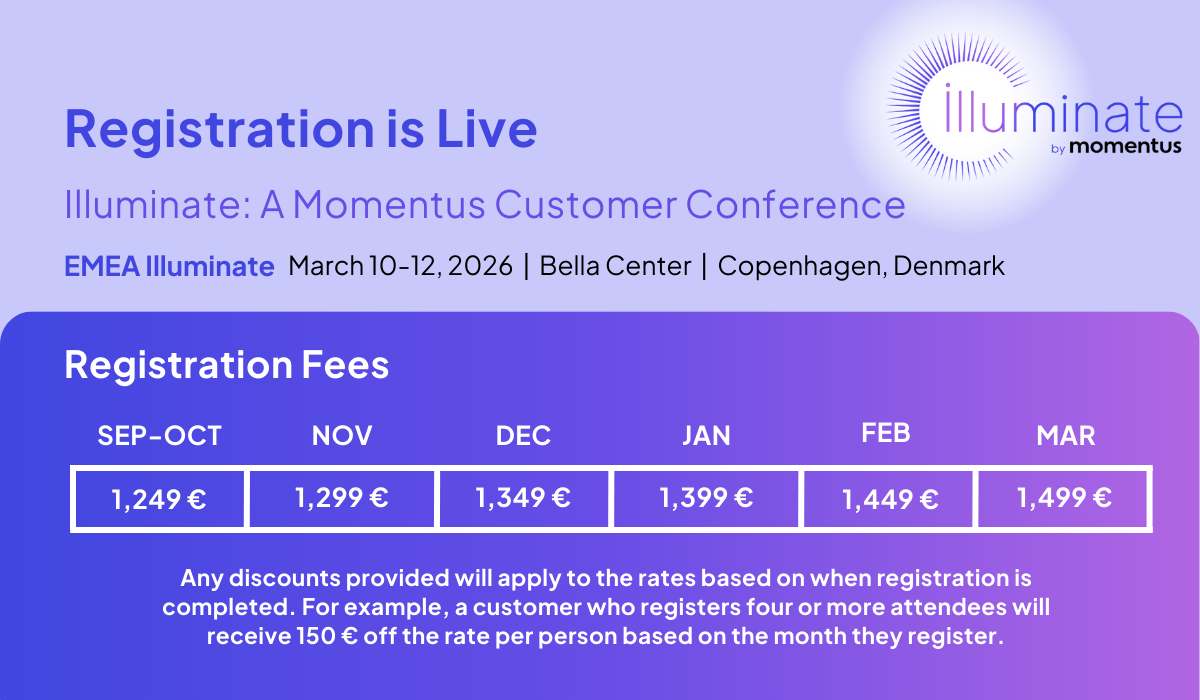 illuminate
by momentus

Registration is Live

Illuminate: A Momentus Customer Conference

EMEA Illuminate March 10-12, 2026 | Bella Center | Copenhagen, Denmark

Registration Fees

| SEP-OCT | NOV | DEC | JAN | FEB | MAR |
|---|---|---|---|---|---|
| 1,249 € | 1,299 € | 1,349 € | 1,399 € | 1,449 € | 1,499 € |

Any discounts provided will apply to the rates based on when registration is completed. For example, a customer who registers four or more attendees will receive 150 € off the rate per person based on the month they register.